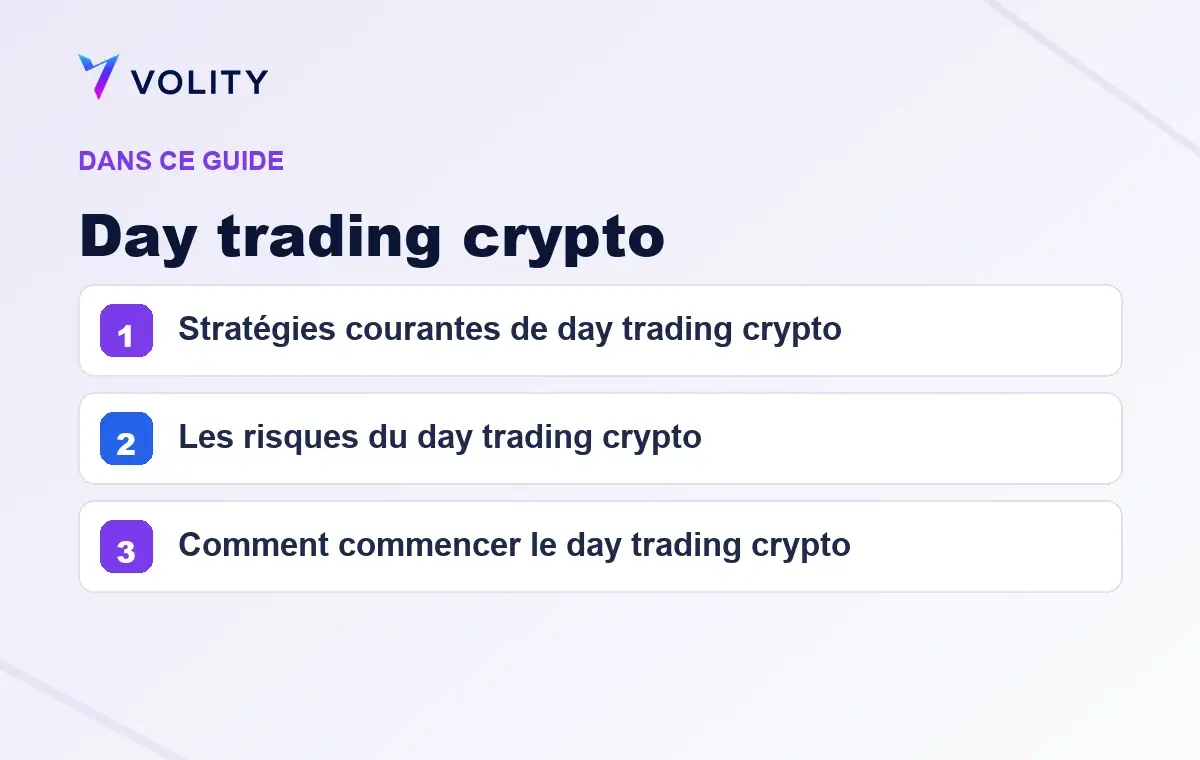 VOLITY

DANS CE GUIDE

Day trading crypto

1 Stratégies courantes de day trading crypto

2 Les risques du day trading crypto

3 Comment commencer le day trading crypto